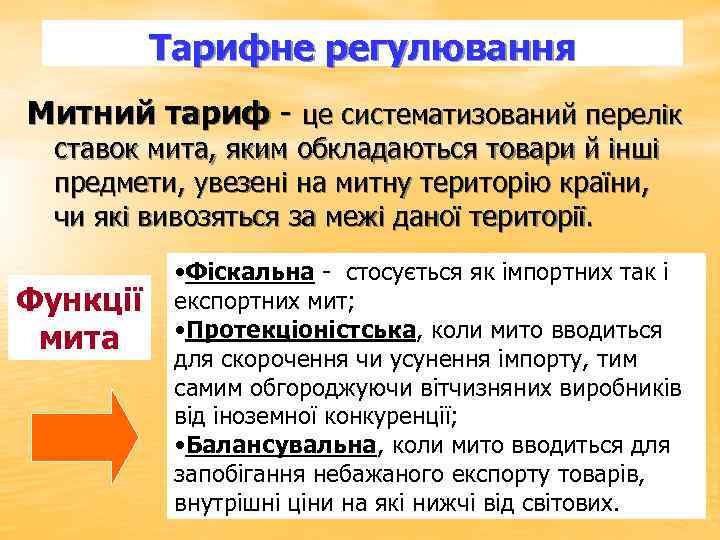 Тарифне регулювання

Митний тариф - це систематизований перелік ставок мита, яким обкладаються товари й інші предмети, увезені на митну територію країни, чи які вивозяться за межі даної території.

Функції мита

•Фіскальна - стосується як імпортних так і експортних мит;
•Протекціоністська, коли мито вводиться для скорочення чи усунення імпорту, тим самим обгороджуючи вітчизняних виробників від іноземної конкуренції;
•Балансувальна, коли мито вводиться для запобігання небажаного експорту товарів, внутрішні ціни на які нижчі від світових.